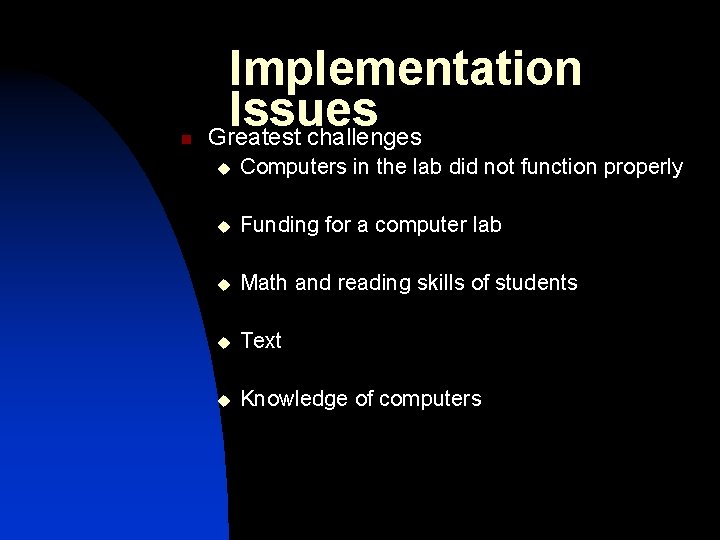 Implementation Issues

Greatest challenges

Computers in the lab did not function properly

Funding for a computer lab

Math and reading skills of students

Text

Knowledge of computers